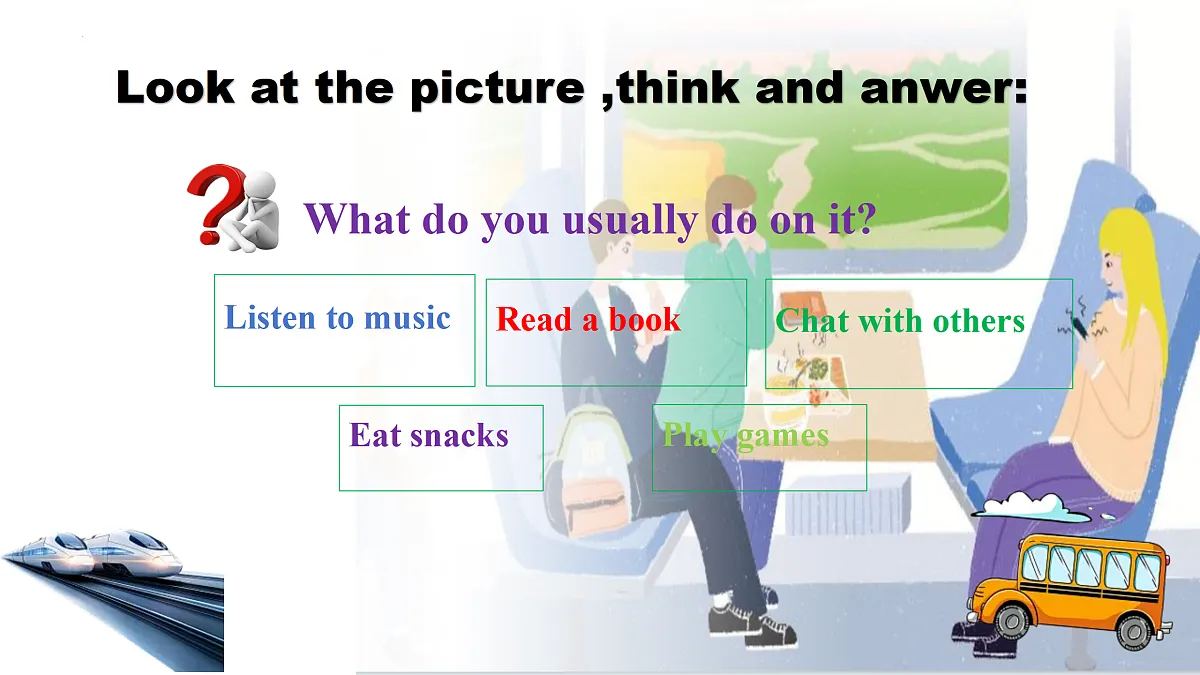 Look at the picture ,think and anwer:

What do you usually do on it?

Listen to music

Read a book

Chat with others

Eat snacks

Play games